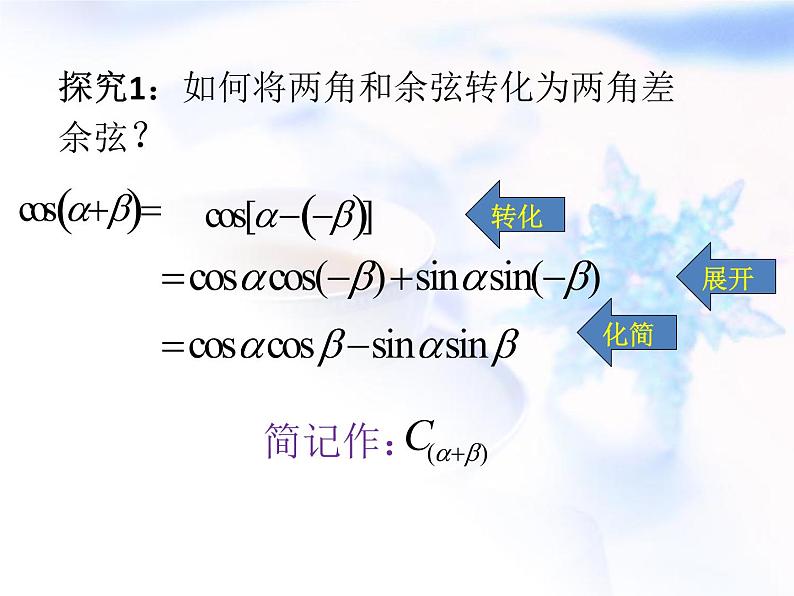 探究1：如何将两角和余弦转化为两角差余弦？

$\cos(\alpha+\beta)=\cos[\alpha-(-\beta)]$

转化

$=\cos\alpha\cos(-\beta)+\sin\alpha\sin(-\beta)$

展开

$=\cos\alpha\cos\beta-\sin\alpha\sin\beta$

化简

简记作：$C_{(\alpha+\beta)}$